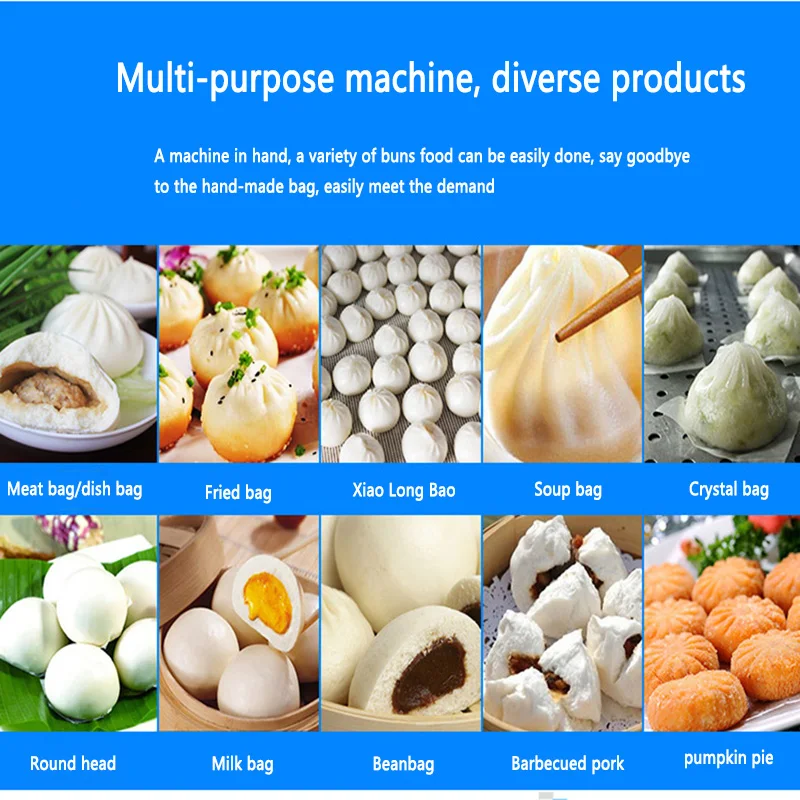 Multi-purpose machine, diverse products

A machine in hand, a variety of buns food can be easily done, say goodbye to the hand-made bag, easily meet the demand

Meat bag/dish bag

Fried bag

Xiao Long Bao

Soup bag

Crystal bag

Round head

Milk bag

Beanbag

Barbecued pork

pumpkin pie